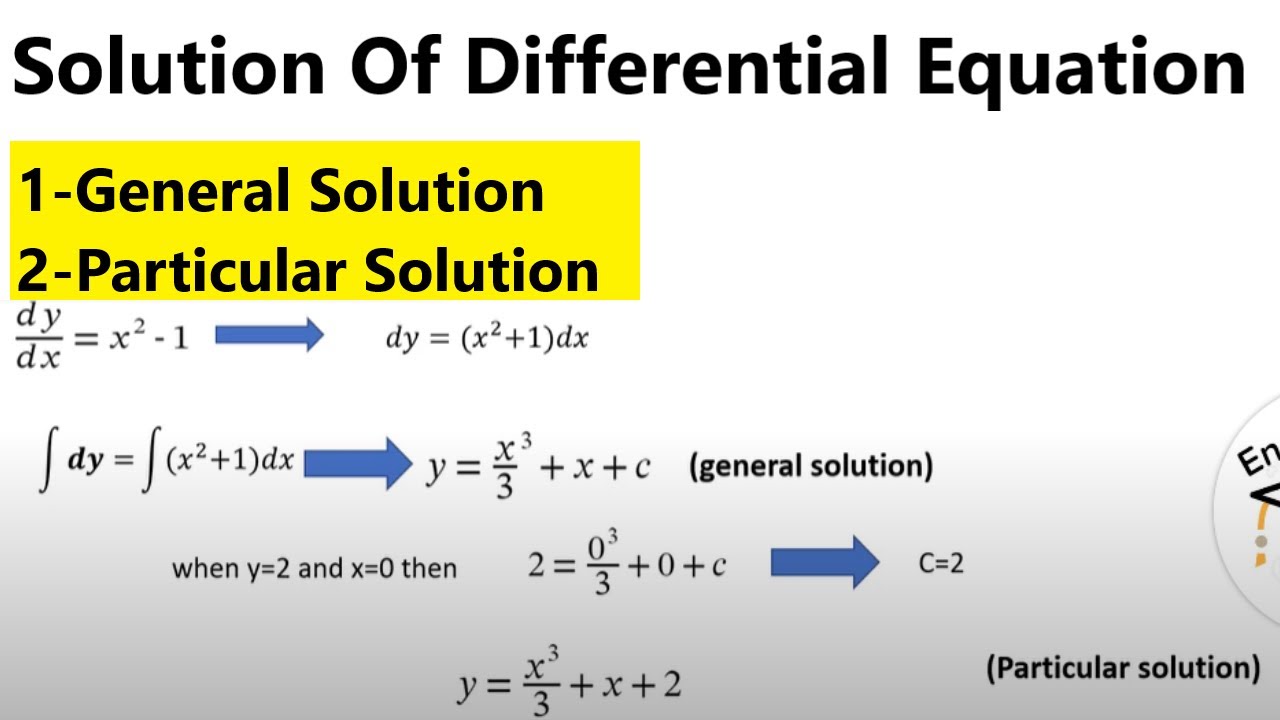 Solution Of Differential Equation

1-General Solution
2-Particular Solution

$\frac{dy}{dx} = x^2 - 1$ $dy = (x^2+1)dx$

$\int dy = \int (x^2+1)dx$ $y = \frac{x^3}{3} + x + c$ (general solution)

when y=2 and x=0 then $2 = \frac{0^3}{3} + 0 + c$ C=2

$y = \frac{x^3}{3} + x + 2$ (Particular solution)

En